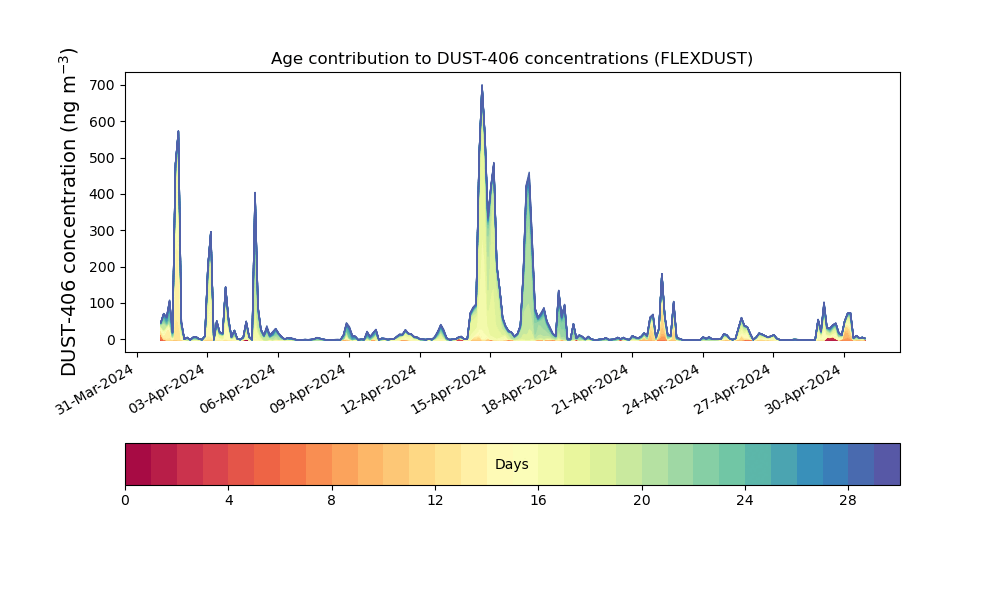 Age contribution to DUST-406 concentrations (FLEXDUST)

DUST-406 concentration (ng m$^{-3}$)

700
600
500
400
300
200
100
0

31-Mar-2024
03-Apr-2024
06-Apr-2024
09-Apr-2024
12-Apr-2024
15-Apr-2024
18-Apr-2024
21-Apr-2024
24-Apr-2024
27-Apr-2024
30-Apr-2024

Days

0
4
8
12
16
20
24
28